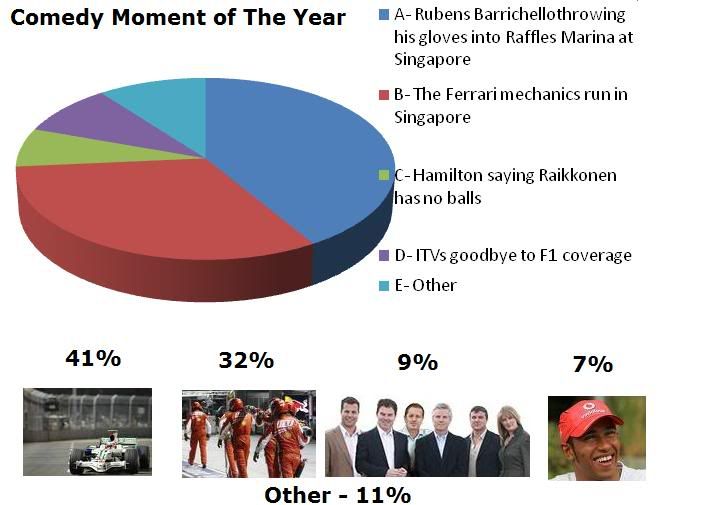 Comedy Moment of The Year

A- Rubens Barrichellothrowing his gloves into Raffles Marina at Singapore

B- The Ferrari mechanics run in Singapore

C- Hamilton saying Raikkonen has no balls

D- ITVs goodbye to F1 coverage

E- Other

41%

32%

9%

7%

Other - 11%